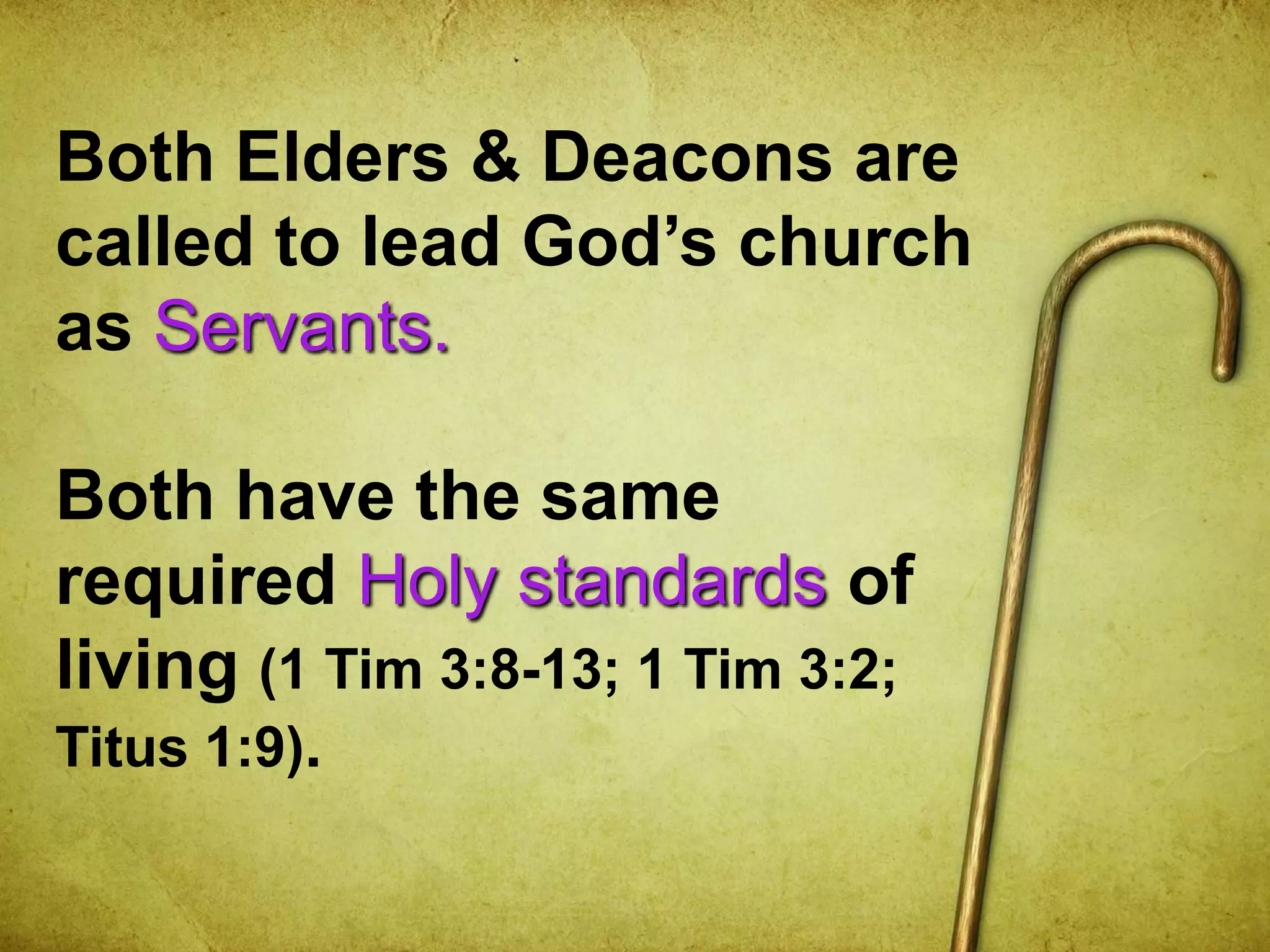 Both Elders & Deacons are called to lead God’s church as Servants.

Both have the same required Holy standards of living (1 Tim 3:8-13; 1 Tim 3:2; Titus 1:9).